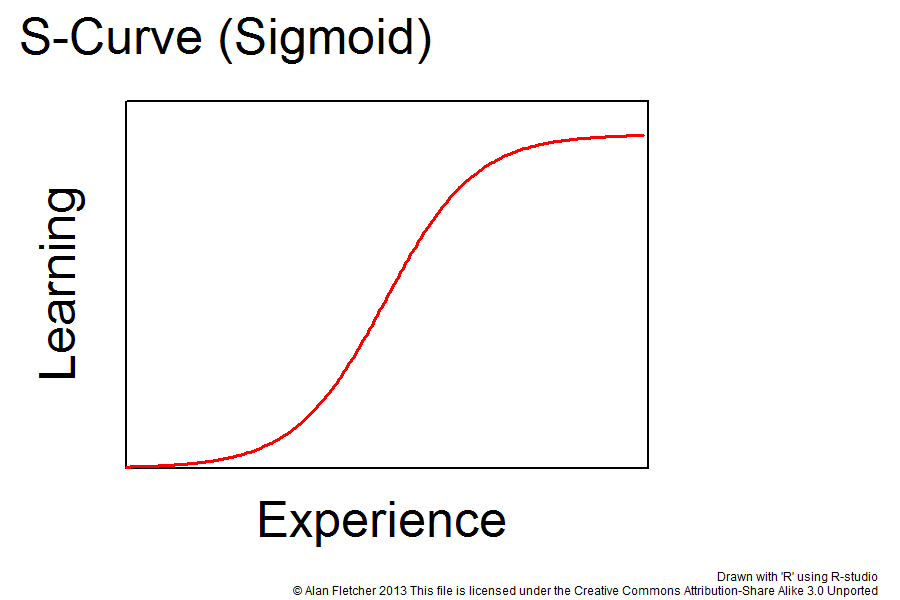 S-Curve (Sigmoid)

Learning

Experience

Drawn with 'R' using R-studio
© Alan Fletcher 2013 This file is licensed under the Creative Commons Attribution-Share Alike 3.0 Unported